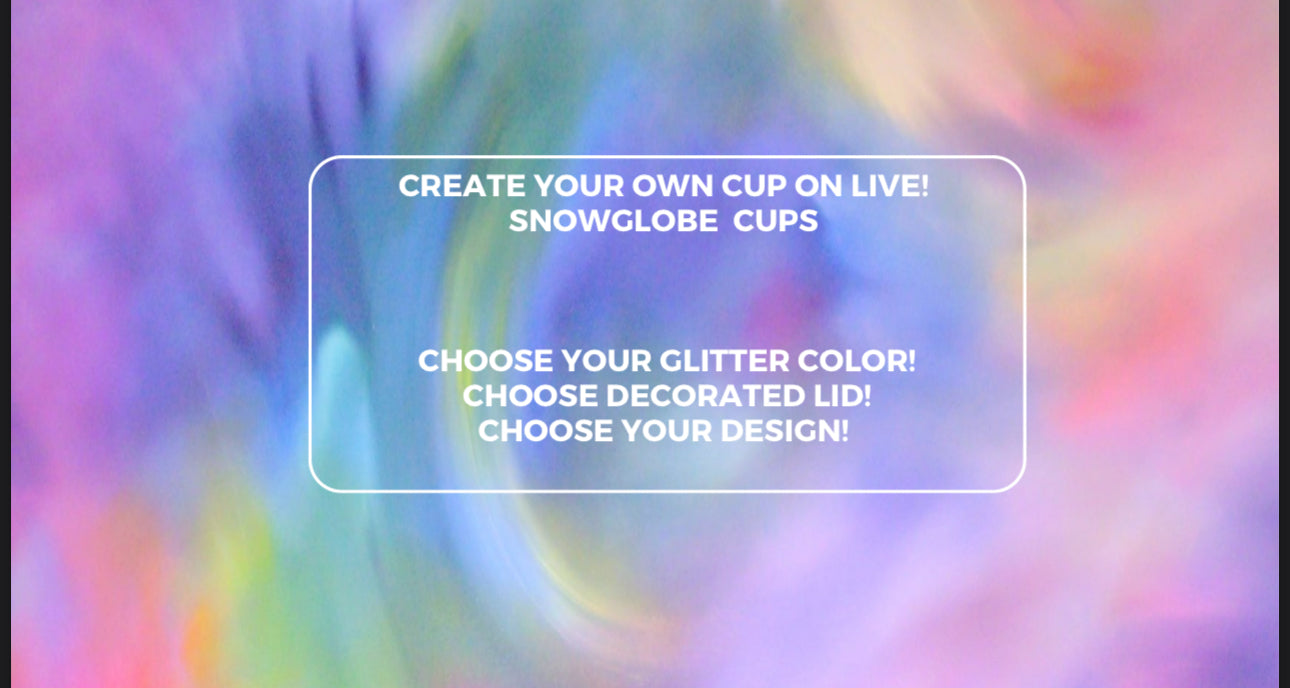 CREATE YOUR OWN CUP ON LIVE!
SNOWGLOBE CUPS

CHOOSE YOUR GLITTER COLOR!
CHOOSE DECORATED LID!
CHOOSE YOUR DESIGN!